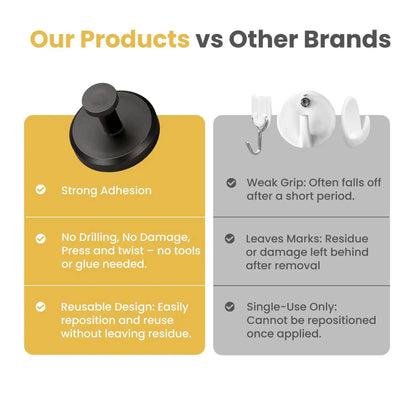 Our Products vs Other Brands

Strong Adhesion

No Drilling, No Damage, Press and twist – no tools or glue needed.

Reusable Design: Easily reposition and reuse without leaving residue.

Weak Grip: Often falls off after a short period.

Leaves Marks: Residue or damage left behind after removal

Single-Use Only: Cannot be repositioned once applied.